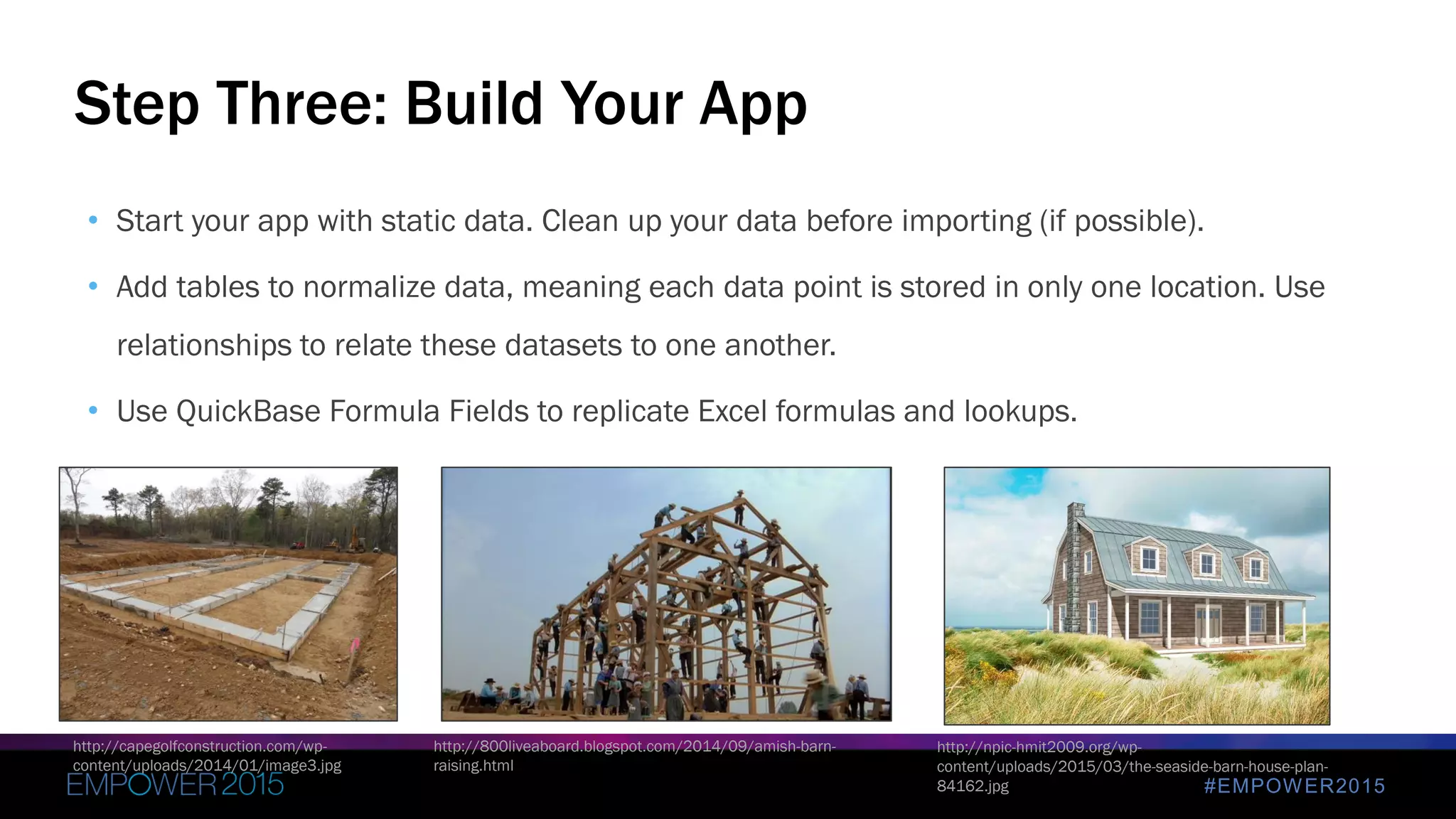 Step Three: Build Your App

• Start your app with static data. Clean up your data before importing (if possible).

• Add tables to normalize data, meaning each data point is stored in only one location. Use relationships to relate these datasets to one another.

• Use QuickBase Formula Fields to replicate Excel formulas and lookups.

http://capegolfconstruction.com/wp-content/uploads/2014/01/image3.jpg

http://800liveaboard.blogspot.com/2014/09/amish-barn-raising.html

http://npic-hmit2009.org/wp-content/uploads/2015/03/the-seaside-barn-house-plan-84162.jpg

EMPOWER2015

#EMPOWER2015